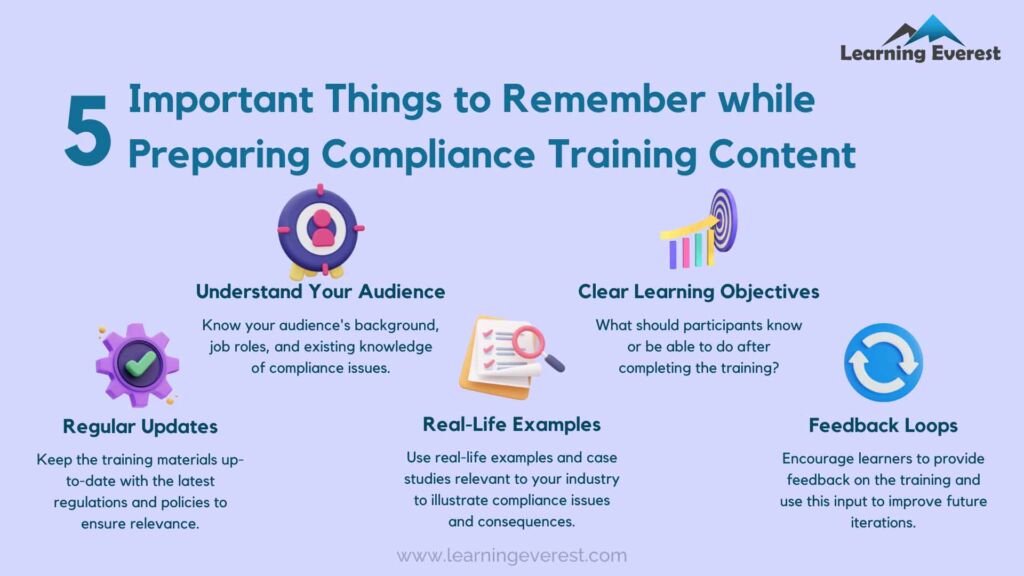 Learning Everest

5 Important Things to Remember while Preparing Compliance Training Content

Understand Your Audience

Know your audience's background, job roles, and existing knowledge of compliance issues.

Clear Learning Objectives

What should participants know or be able to do after completing the training?

Regular Updates

Keep the training materials up-to-date with the latest regulations and policies to ensure relevance.

Real-Life Examples

Use real-life examples and case studies relevant to your industry to illustrate compliance issues and consequences.

Feedback Loops

Encourage learners to provide feedback on the training and use this input to improve future iterations.

www.learningeverest.com